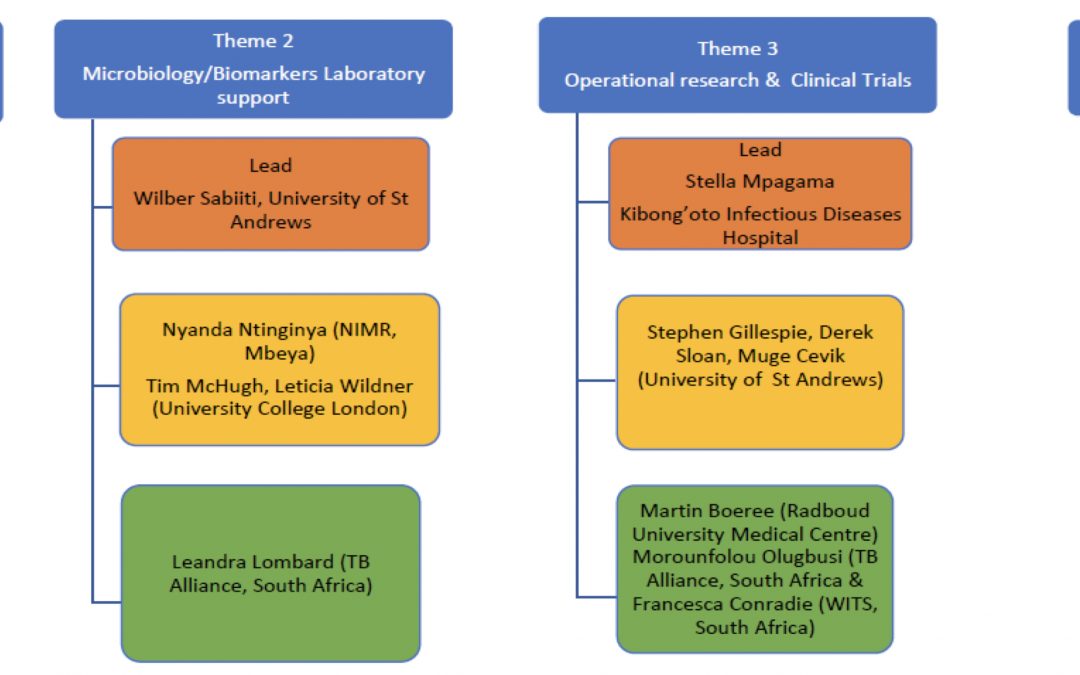 Theme 2
Microbiology/Biomarkers Laboratory support

Lead
Wilber Sabiiti, University of St Andrews

Nyanda Ntinginya (NIMR, Mbeya)
Tim McHugh, Leticia Wildner (University College London)

Leandra Lombard (TB Alliance, South Africa)

Theme 3
Operational research & Clinical Trials

Lead
Stella Mpagama
Kibong'oto Infectious Diseases Hospital

Stephen Gillespie, Derek Sloan, Muge Cevik (University of St Andrews)

Martin Boeree (Radboud University Medical Centre) Morounfolou Olugbusi (TB Alliance, South Africa & Francesca Conradie (WITS, South Africa)